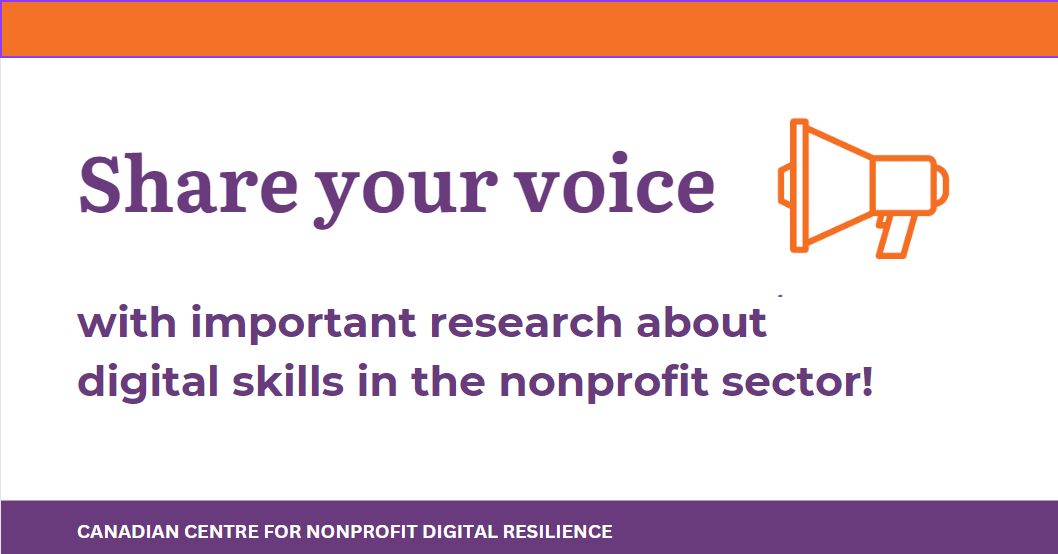 Share your voice

with important research about digital skills in the nonprofit sector!

CANADIAN CENTRE FOR NONPROFIT DIGITAL RESILIENCE